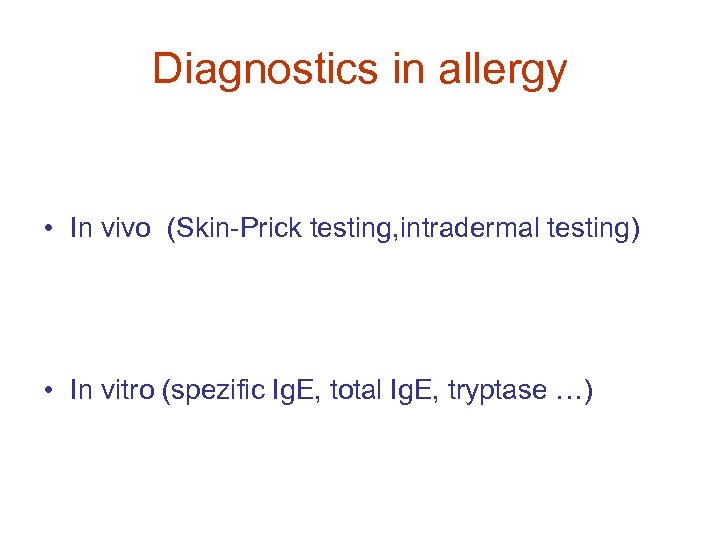 Diagnostics in allergy

• In vivo (Skin-Prick testing,intradermal testing)

• In vitro (spezific IgE, total IgE, tryptase …)